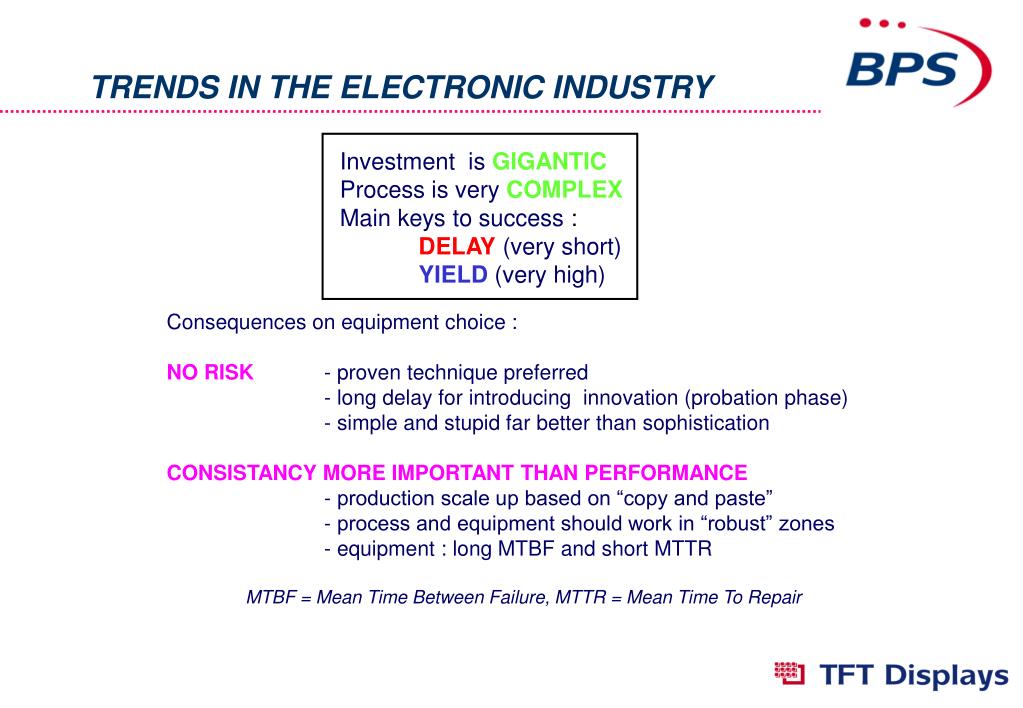 TRENDS IN THE ELECTRONIC INDUSTRY

BPS

Investment is GIGANTIC
Process is very COMPLEX
Main keys to success :
DELAY (very short)
YIELD (very high)

Consequences on equipment choice :

NO RISK - proven technique preferred
- long delay for introducing innovation (probation phase)
- simple and stupid far better than sophistication

CONSISTANCY MORE IMPORTANT THAN PERFORMANCE
- production scale up based on “copy and paste”
- process and equipment should work in “robust” zones
- equipment : long MTBF and short MTTR

MTBF = Mean Time Between Failure, MTTR = Mean Time To Repair

TFT Displays